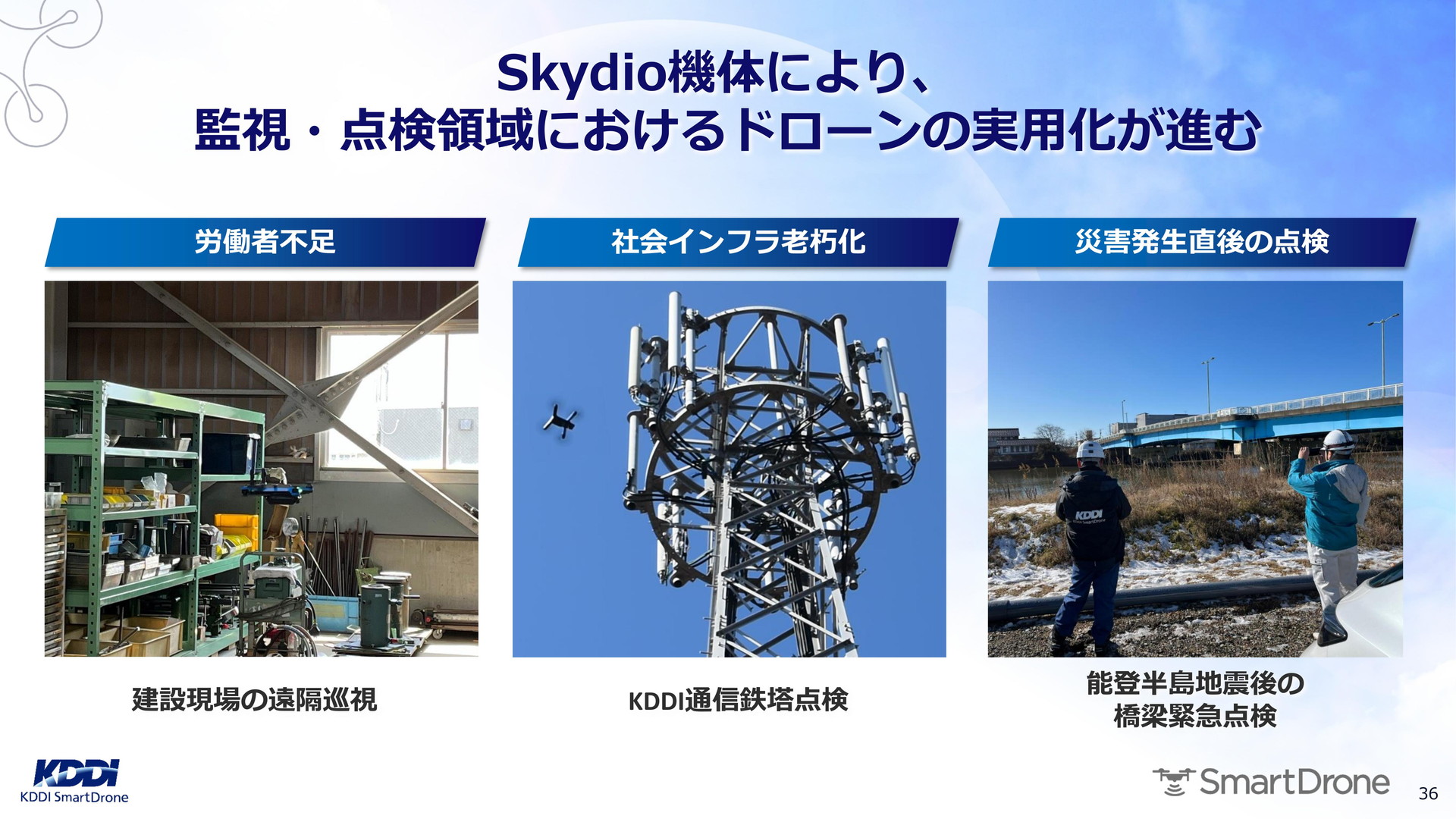 Skydio機体により、
監視・点検領域におけるドローンの実用化が進む

労働者不足

社会インフラ老朽化

災害発生直後の点検

KDDI
KDDI SmartDrone

建設現場の遠隔巡視

KDDI通信鉄塔点検

能登半島地震後の
橋梁緊急点検

KDDI
KDDI SmartDrone

SmartDrone

36